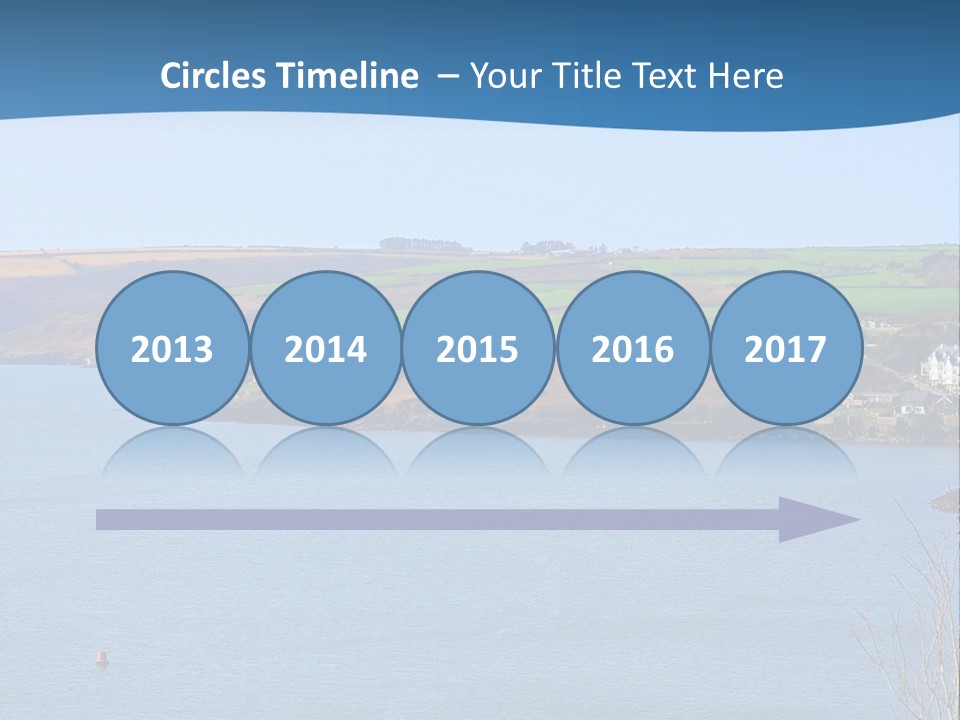 Circles Timeline – Your Title Text Here

2013

2014

2015

2016

2017